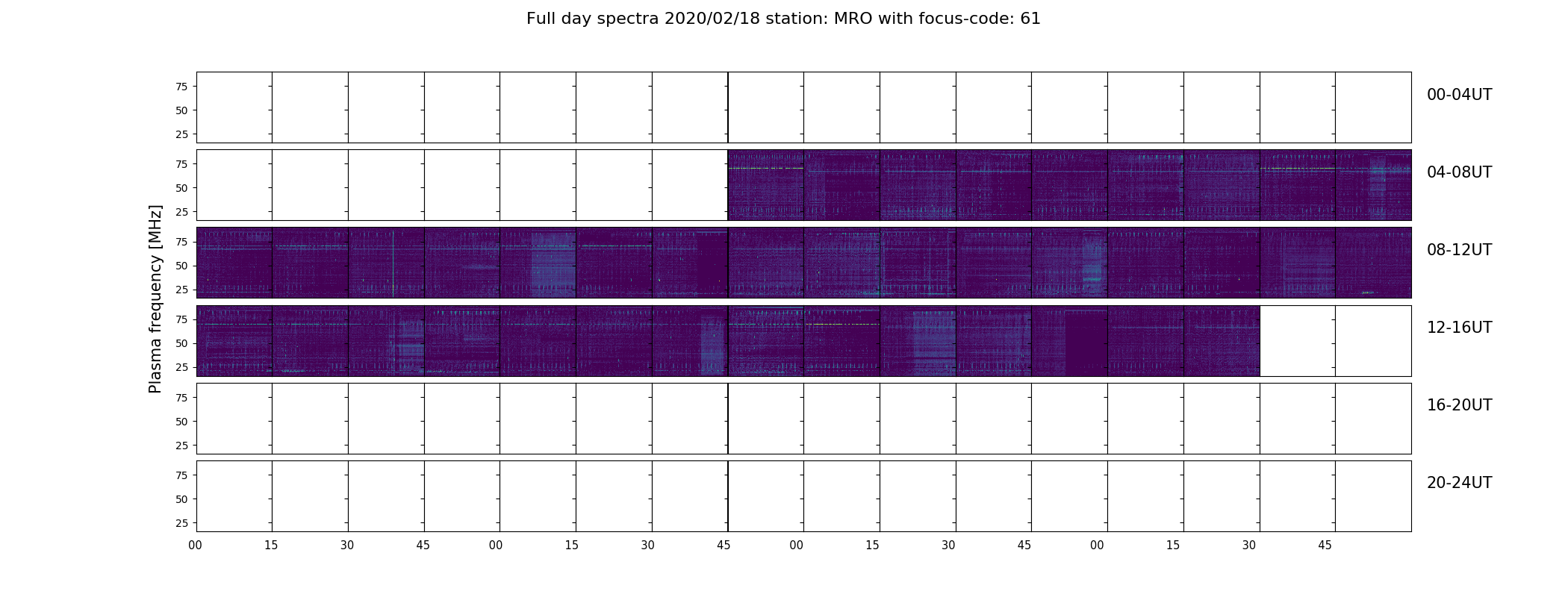 Full day spectra 2020/02/18 station: MRO with focus-code: 61

Plasma frequency [MHz]

75
50
25
00-04UT

75
50
25
04-08UT

75
50
25
08-12UT

75
50
25
12-16UT

75
50
25
16-20UT

75
50
25
20-24UT

00 15 30 45 00 15 30 45 00 15 30 45 00 15 30 45